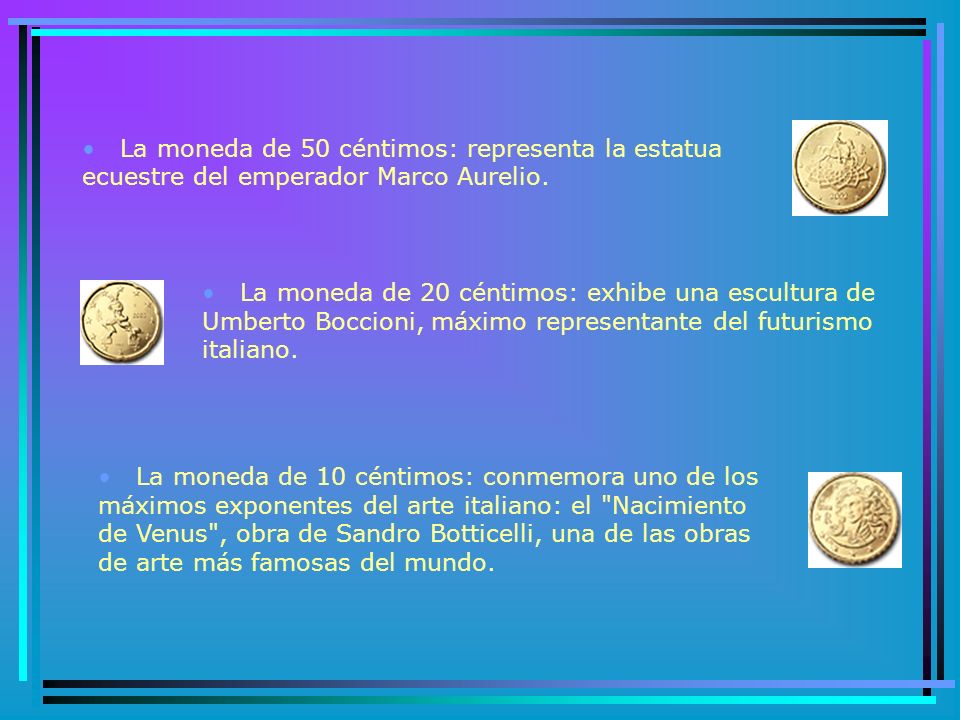 • La moneda de 50 céntimos: representa la estatua ecuestre del emperador Marco Aurelio.

• La moneda de 20 céntimos: exhibe una escultura de Umberto Boccioni, máximo representante del futurismo italiano.

• La moneda de 10 céntimos: conmemora uno de los máximos exponentes del arte italiano: el "Nacimiento de Venus", obra de Sandro Botticelli, una de las obras de arte más famosas del mundo.